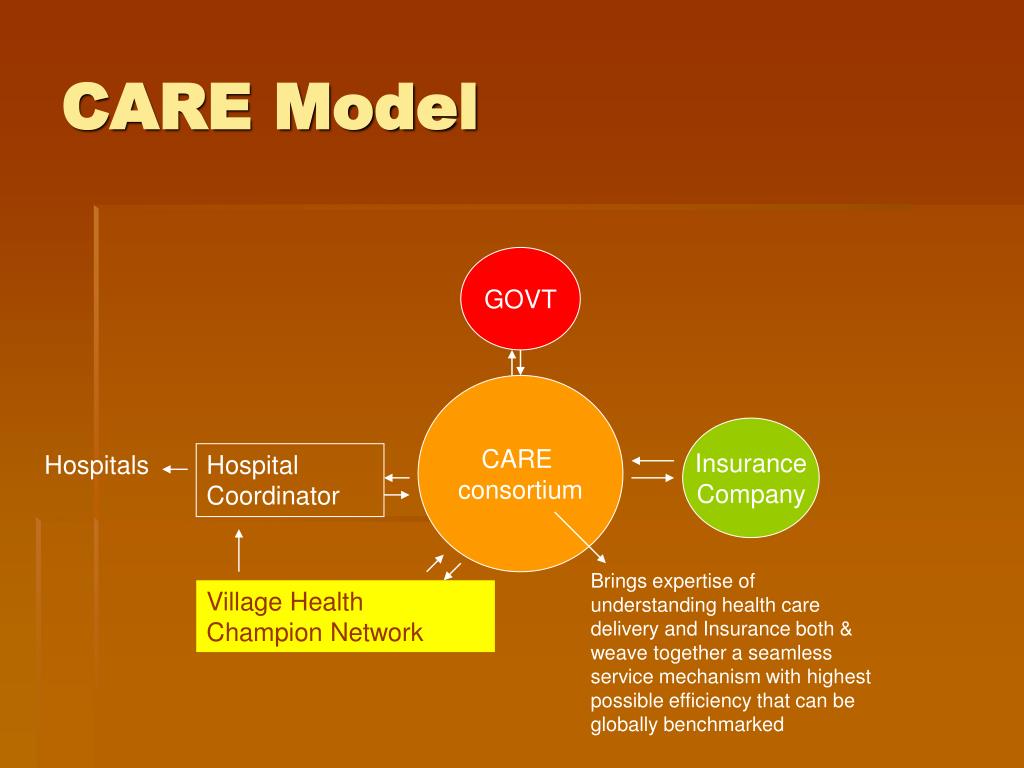 CARE Model

GOVT

Hospitals

Hospital Coordinator

CARE consortium

Insurance Company

Village Health Champion Network

Brings expertise of understanding health care delivery and Insurance both & weave together a seamless service mechanism with highest possible efficiency that can be globally benchmarked